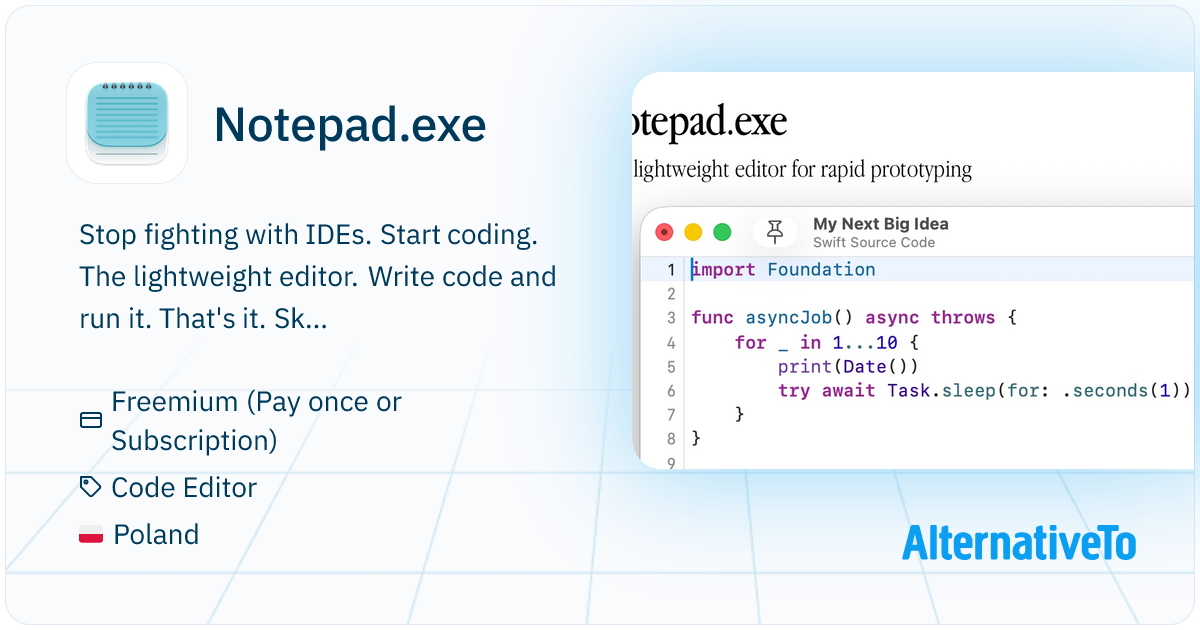 Notepad.exe

Stop fighting with IDEs. Start coding. The lightweight editor. Write code and run it. That's it. Sk...

Freemium (Pay once or Subscription)

Code Editor

Poland

otepad.exe

lightweight editor for rapid prototyping

My Next Big Idea
Swift Source Code

1 import Foundation
2
3 func asyncJob() async throws {
4     for _ in 1...10 {
5         print(Date())
6         try await Task.sleep(for: .seconds(1))
7     }
8 }
9

AlternativeTo